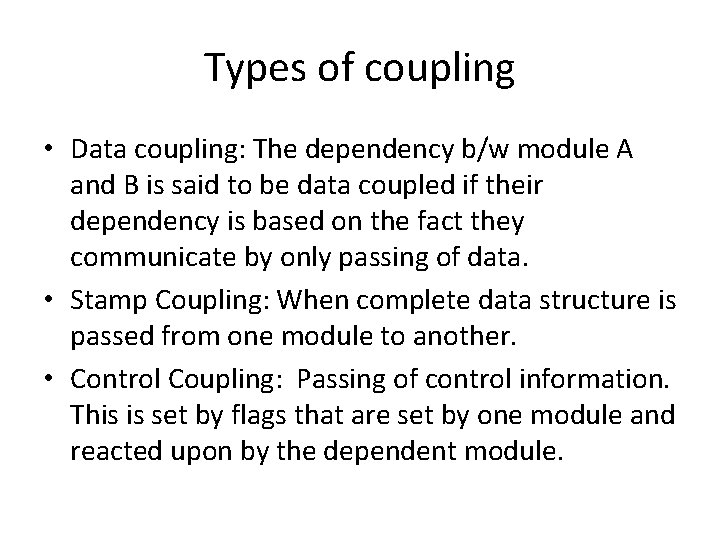 Types of coupling

• Data coupling: The dependency b/w module A and B is said to be data coupled if their dependency is based on the fact they communicate by only passing of data.
• Stamp Coupling: When complete data structure is passed from one module to another.
• Control Coupling:  Passing of control information. This is set by flags that are set by one module and reacted upon by the dependent module.